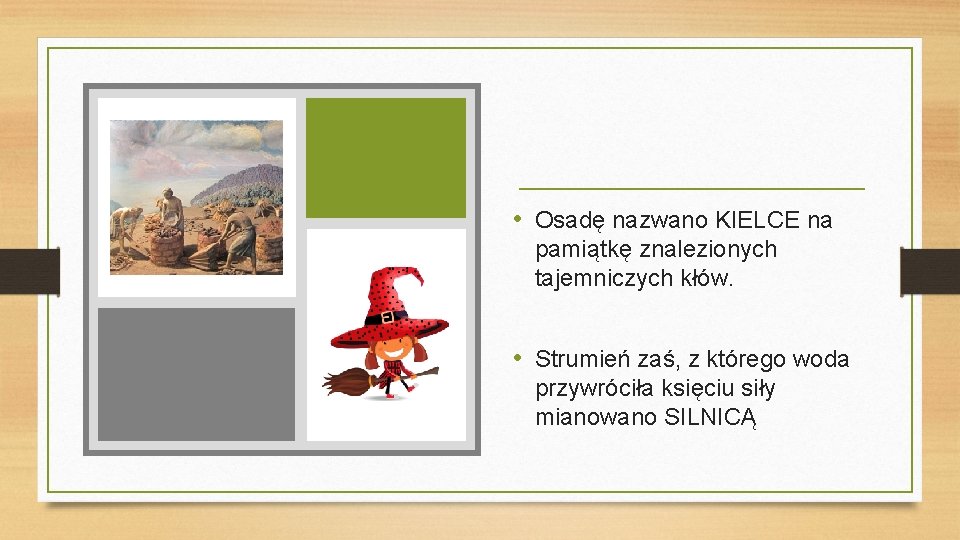 • Osadę nazwano KIELCE na pamiątkę znalezionych tajemniczych kłów.

• Strumień zaś, z którego woda przywróciła księciu siły mianowano SILNICĄ